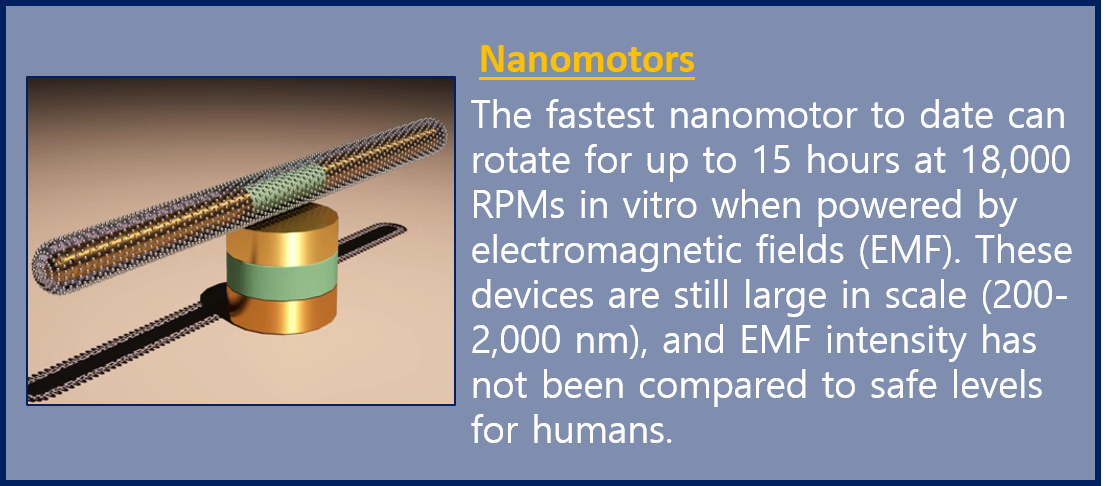 Nanomotors

The fastest nanomotor to date can rotate for up to 15 hours at 18,000 RPMs in vitro when powered by electromagnetic fields (EMF). These devices are still large in scale (200-2,000 nm), and EMF intensity has not been compared to safe levels for humans.